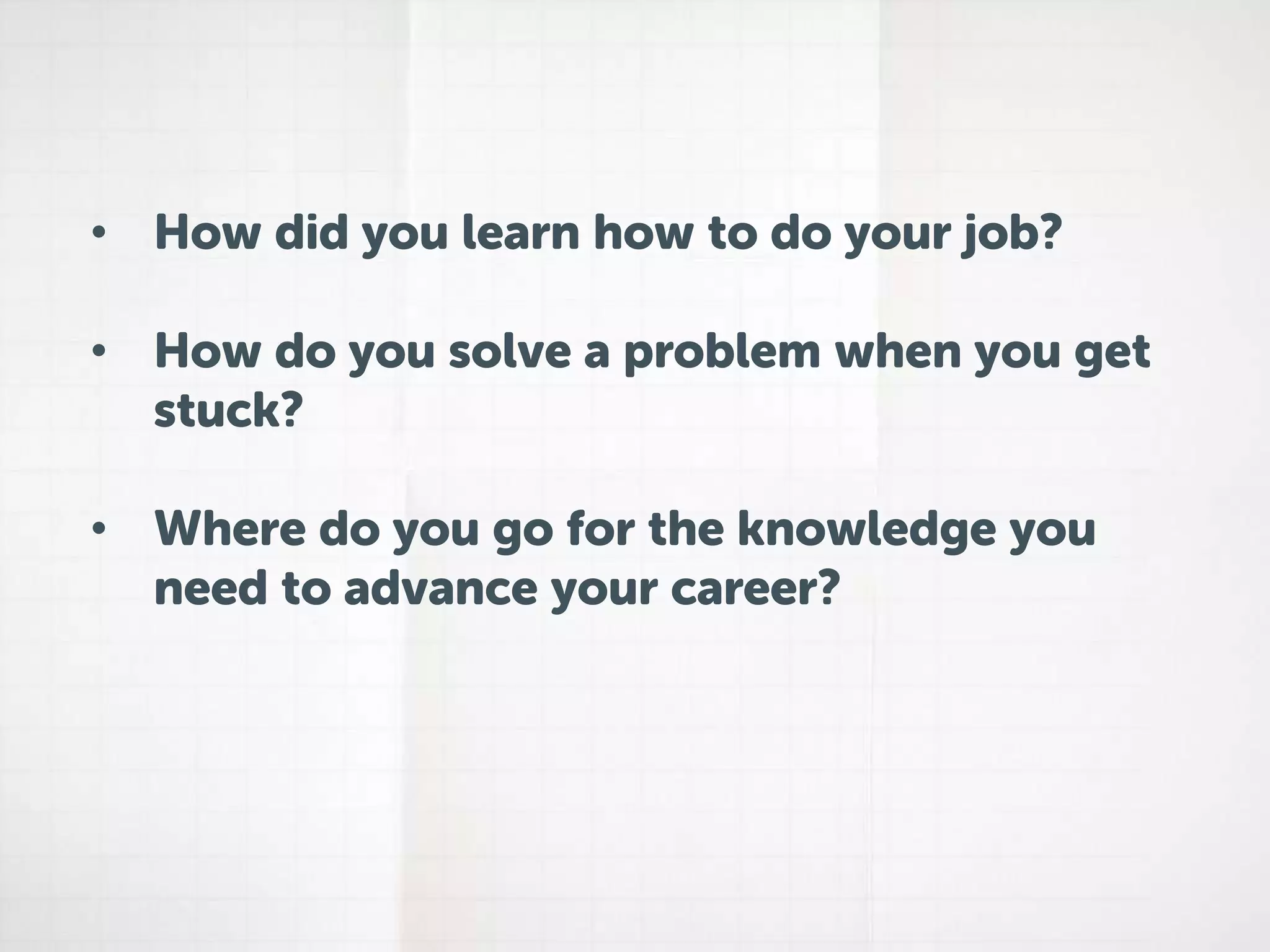 • How did you learn how to do your job?

• How do you solve a problem when you get stuck?

• Where do you go for the knowledge you need to advance your career?